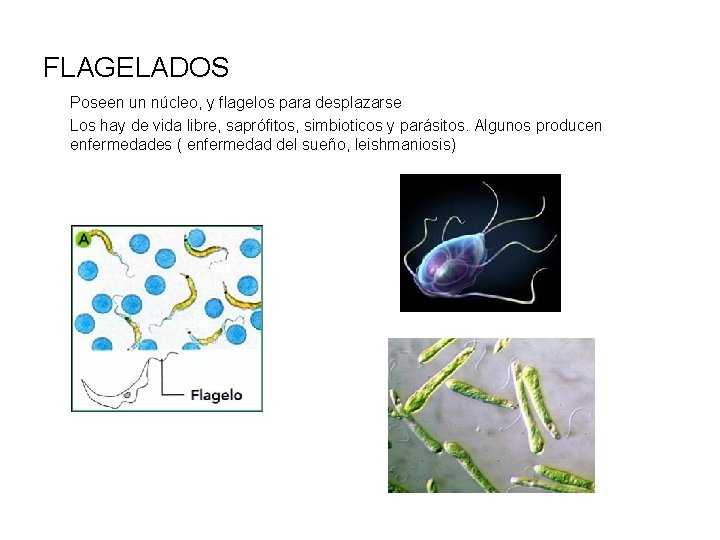 FLAGELADOS

Poseen un núcleo, y flagelos para desplazarse

Los hay de vida libre, saprófitos, simbioticos y parásitos. Algunos producen enfermedades ( enfermedad del sueño, leishmaniosis)

A

Flagelo